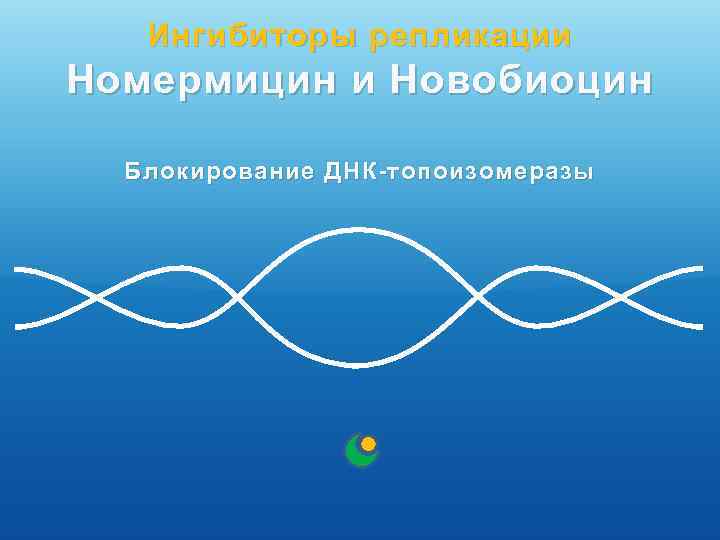 Ингибиторы репликации
Номермицин и Новобиоцин

Блокирование ДНК-топоизомеразы